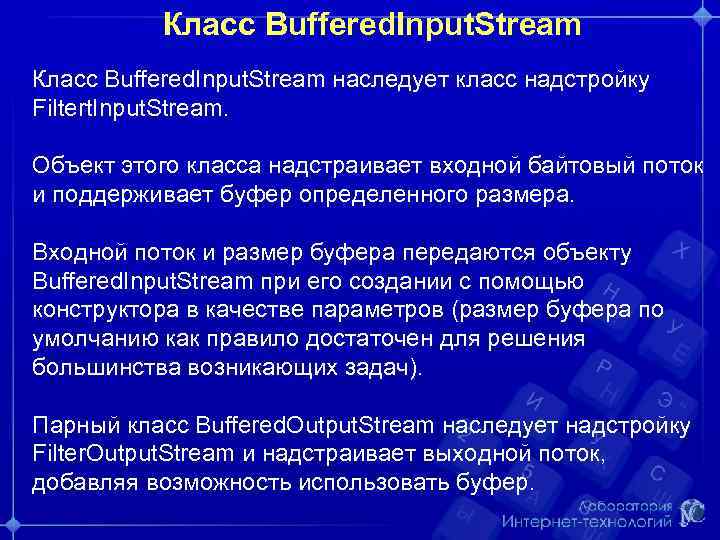 Класс BufferedInputStream

Класс BufferedInputStream наследует класс надстройку FiltertInputStream.

Объект этого класса надстраивает входной байтовый поток и поддерживает буфер определенного размера.

Входной поток и размер буфера передаются объекту BufferedInputStream при его создании с помощью конструктора в качестве параметров (размер буфера по умолчанию как правило достаточен для решения большинства возникающих задач).

Парный класс BufferedOutputStream наследует надстройку FilterOutputStream и надстраивает выходной поток, добавляя возможность использовать буфер.

Лаборатория
Интернет-технологий